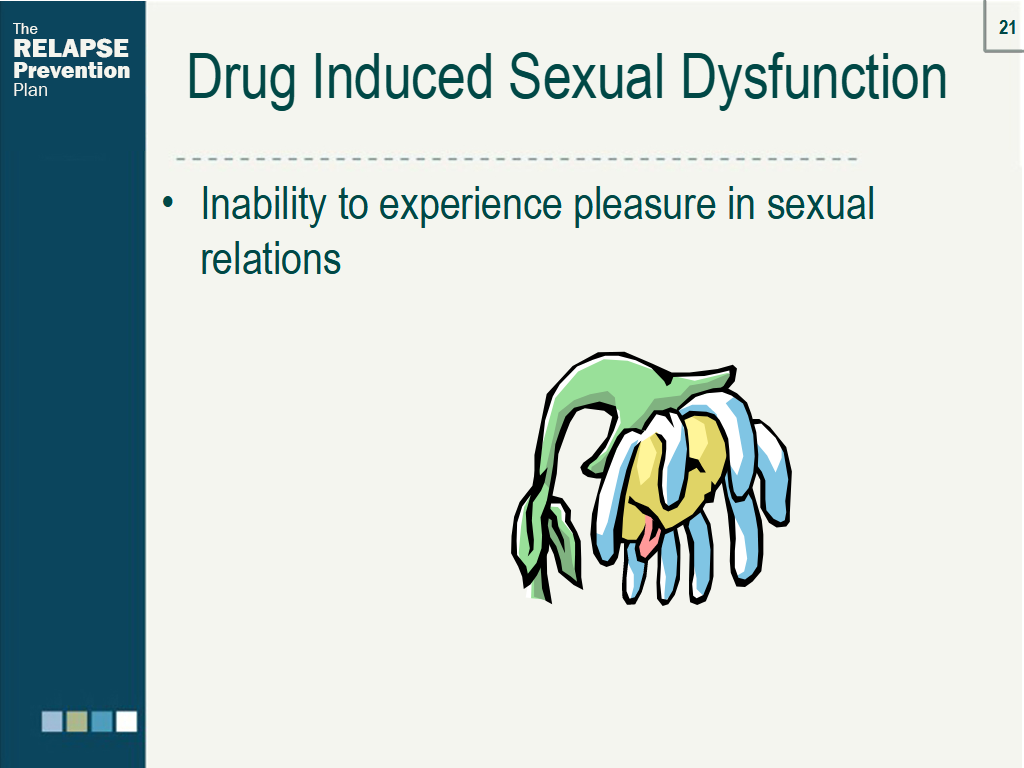 The
RELAPSE
Prevention
Plan

21

Drug Induced Sexual Dysfunction

• Inability to experience pleasure in sexual relations